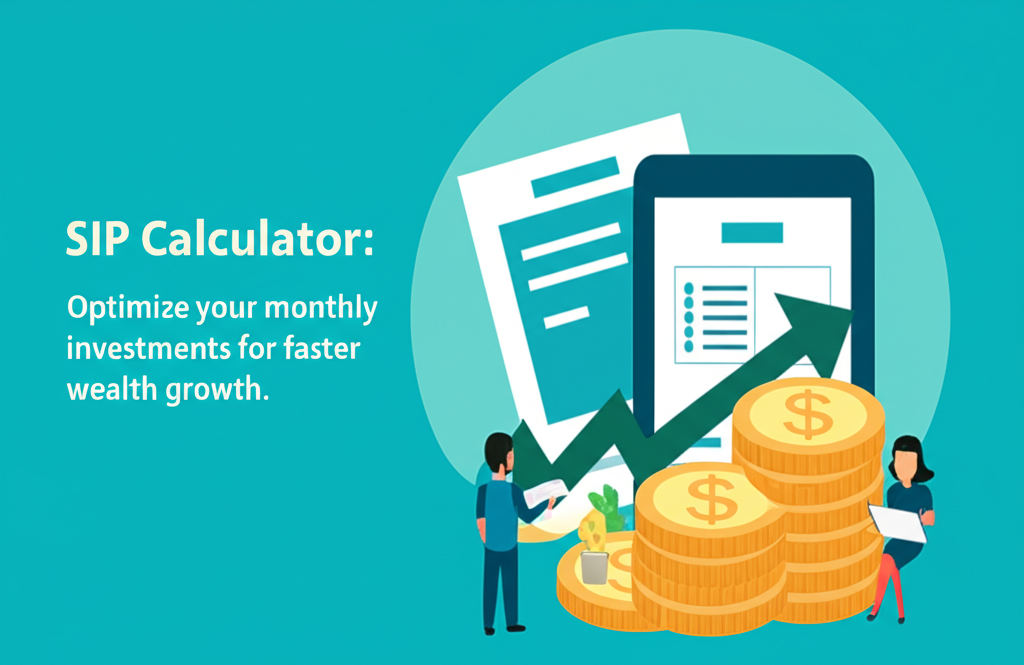 SIP Calculator:

Optimize your monthly investments for faster wealth growth.

$

$

$